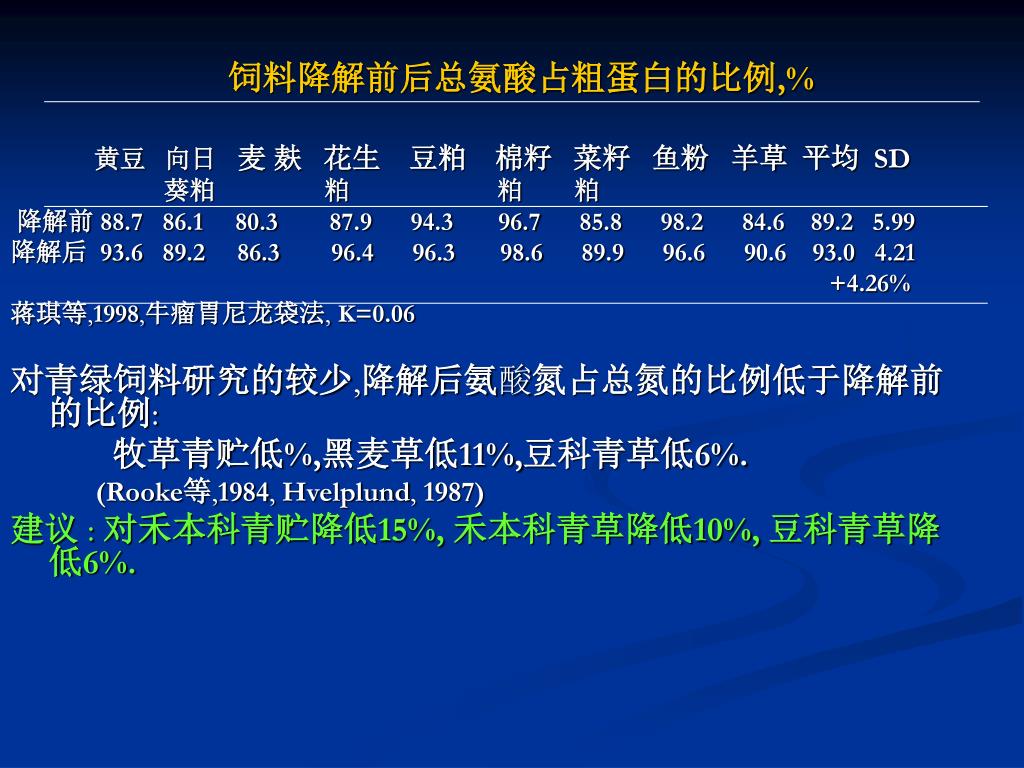 饲料降解前后总氨酸占粗蛋白的比例,%

|  | 黄豆 | 向日葵粕 | 麦 麸 | 花生粕 | 豆粕 | 棉籽粕 | 菜籽粕 | 鱼粉 | 羊草 | 平均 | SD |
|---|---|---|---|---|---|---|---|---|---|---|---|
| 降解前 | 88.7 | 86.1 | 80.3 | 87.9 | 94.3 | 96.7 | 85.8 | 98.2 | 84.6 | 89.2 | 5.99 |
| 降解后 | 93.6 | 89.2 | 86.3 | 96.4 | 96.3 | 98.6 | 89.9 | 96.6 | 90.6 | 93.0 | 4.21 |
|  |  |  |  |  |  |  |  |  |  | +4.26% |  |

蒋琪等,1998,牛瘤胃尼龙袋法, K=0.06

对青绿饲料研究的较少,降解后氨酸氮占总氮的比例低于降解前的比例:

牧草青贮低%,黑麦草低11%,豆科青草低6%.

(Rooke等,1984, Hvelplund, 1987)

建议 : 对禾本科青贮降低15%, 禾本科青草降低10%, 豆科青草降低6%.